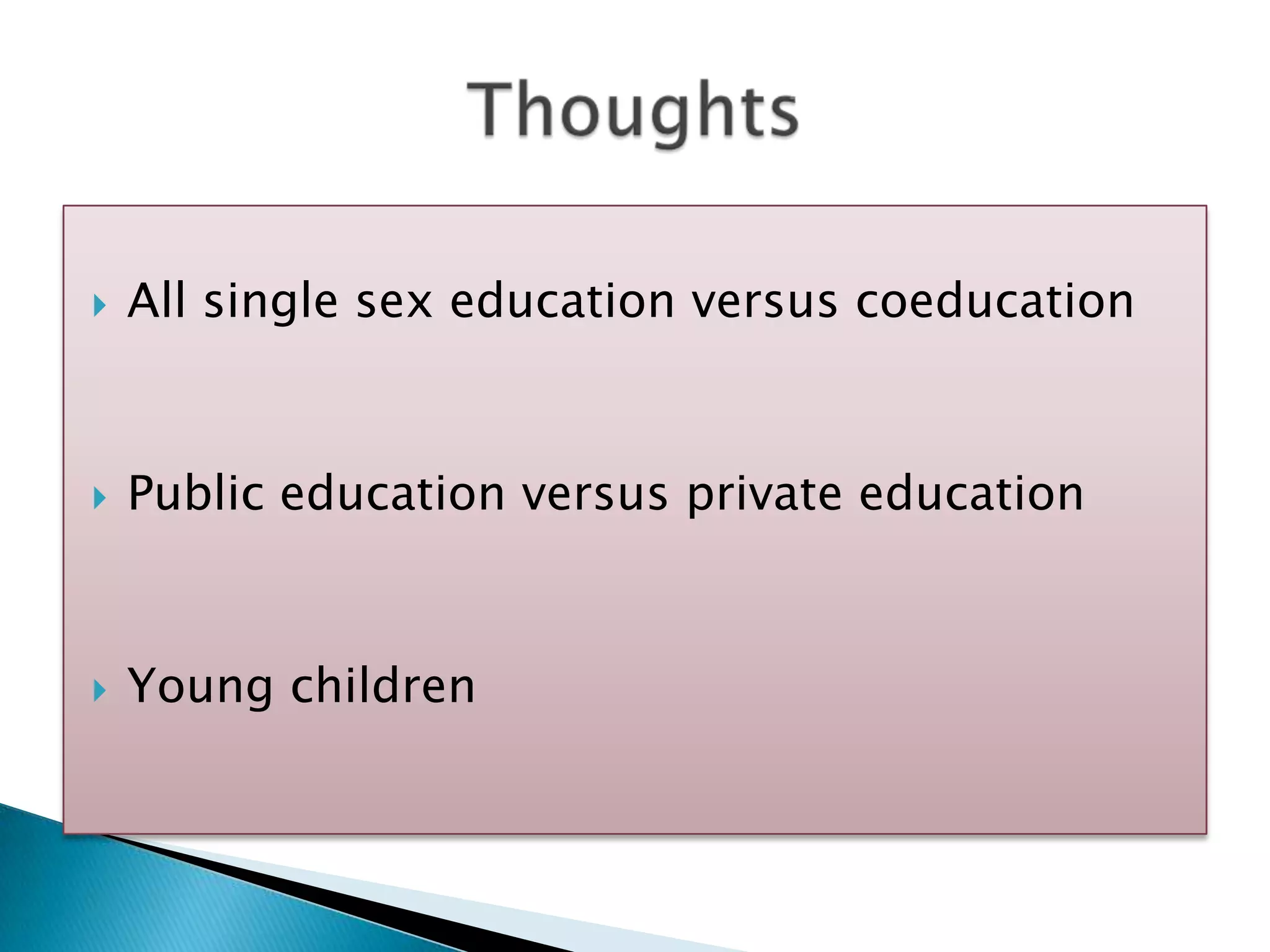 Thoughts

All single sex education versus coeducation

Public education versus private education

Young children